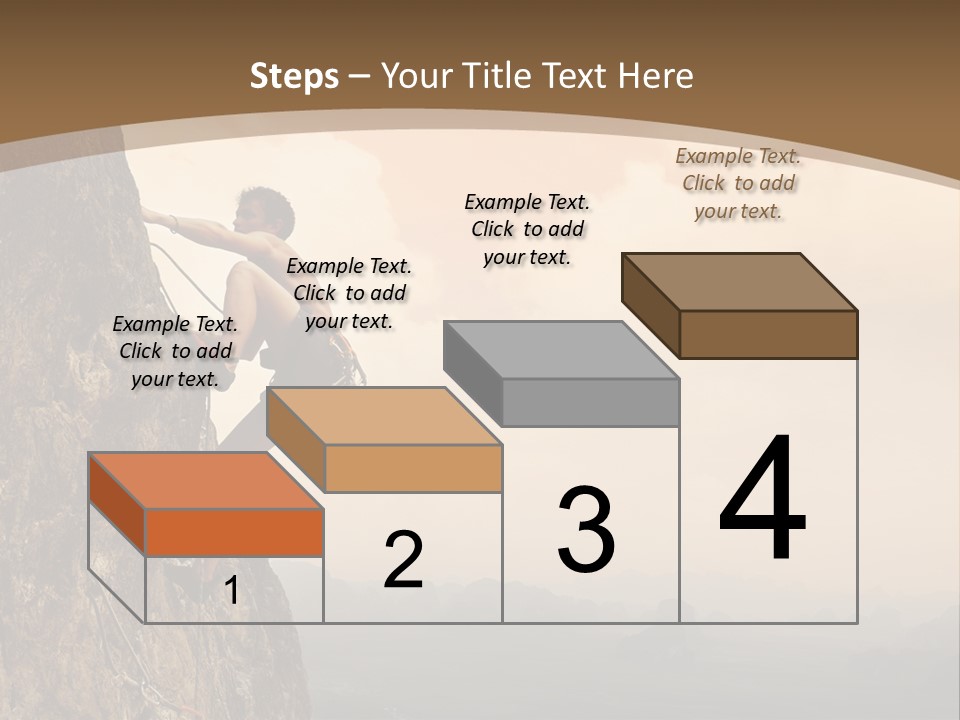 Steps – Your Title Text Here

Example Text. Click to add your text.

Example Text. Click to add your text.

Example Text. Click to add your text.

Example Text. Click to add your text.

1

2

3

4